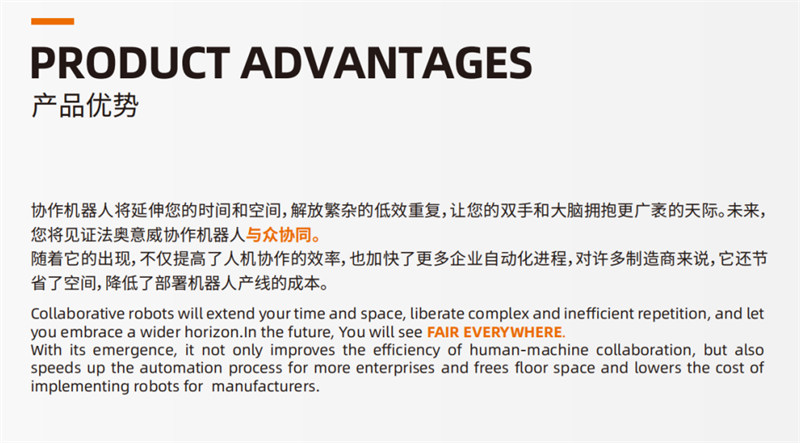 PRODUCT ADVANTAGES
产品优势

协作机器人将延伸您的时间和空间，解放繁杂的低效重复，让您的双手和大脑拥抱更广袤的天际。未来，您将见证法奥意威协作机器人与众协同。
随着它的出现，不仅提高了人机协作的效率，也加快了更多企业自动化进程，对许多制造商来说，它还节省了空间，降低了部署机器人产线的成本。

Collaborative robots will extend your time and space, liberate complex and inefficient repetition, and let you embrace a wider horizon.In the future, You will see FAIR EVERYWHERE.
With its emergence, it not only improves the efficiency of human-machine collaboration, but also speeds up the automation process for more enterprises and frees floor space and lowers the cost of implementing robots for manufacturers.